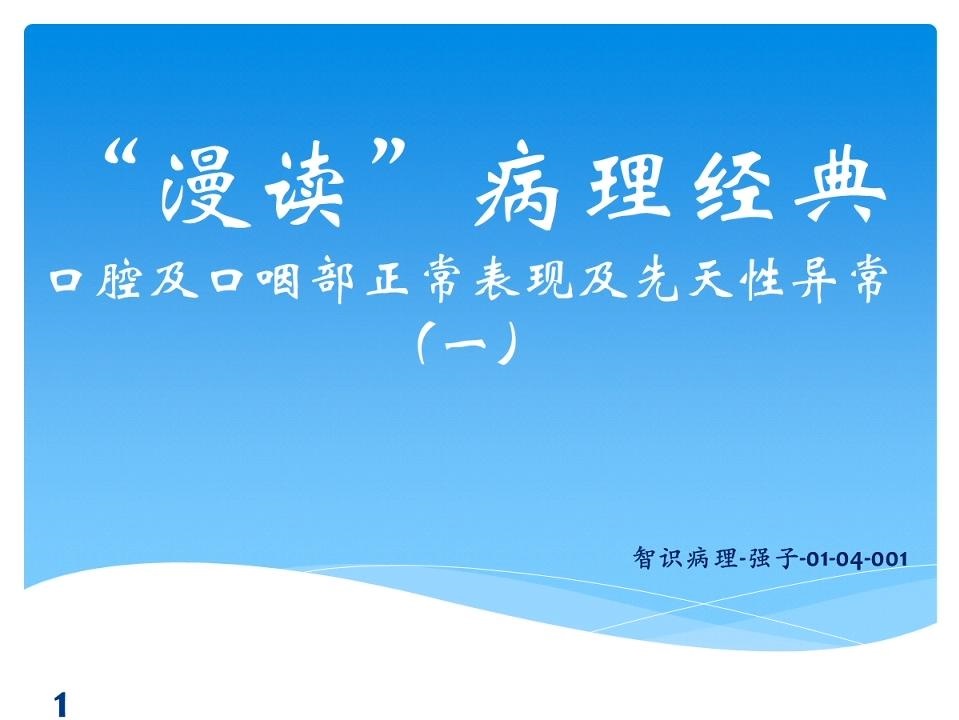 “漫读”病理经典

口腔及口咽部正常表现及先天性异常（一）

智识病理-强子-01-04-001

1